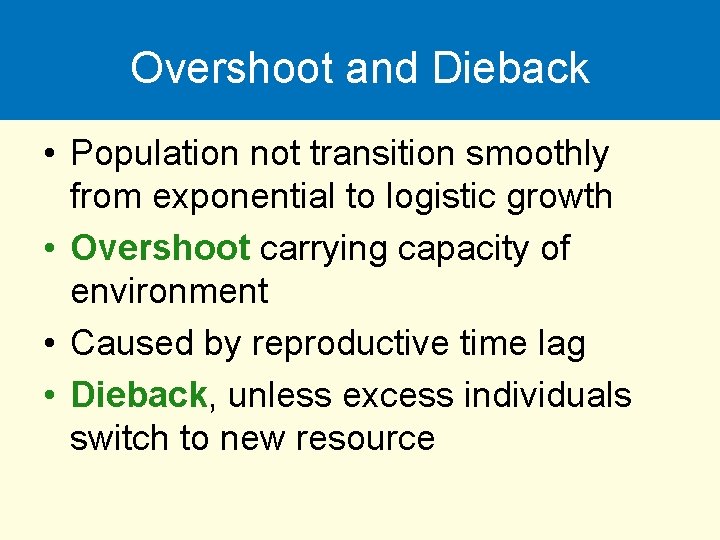 Overshoot and Dieback

• Population not transition smoothly from exponential to logistic growth
• Overshoot carrying capacity of environment
• Caused by reproductive time lag
• Dieback, unless excess individuals switch to new resource